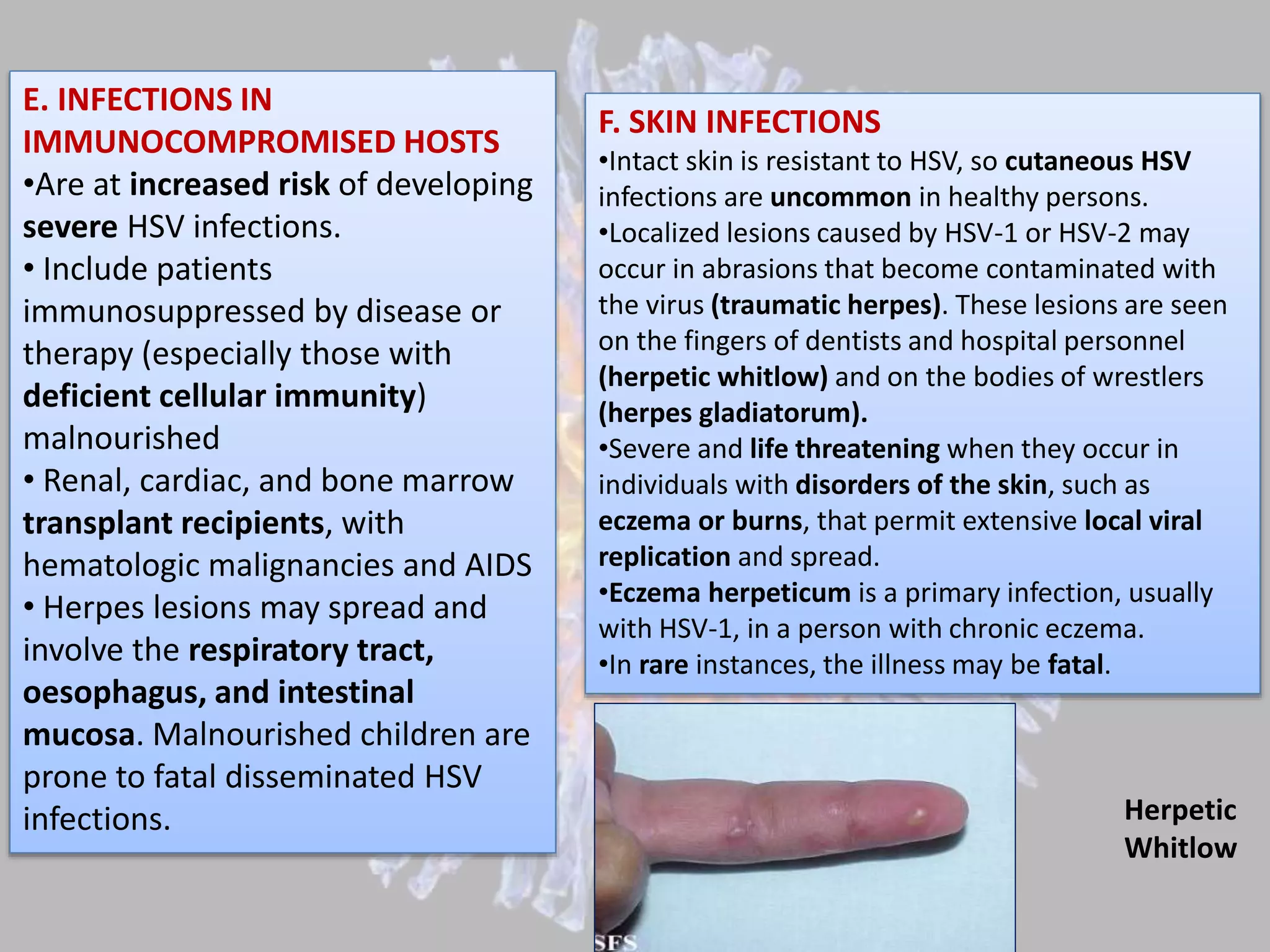 E. INFECTIONS IN IMMUNOCOMPROMISED HOSTS

•Are at increased risk of developing severe HSV infections.

• Include patients immunosuppressed by disease or therapy (especially those with deficient cellular immunity) malnourished

• Renal, cardiac, and bone marrow transplant recipients, with hematologic malignancies and AIDS

• Herpes lesions may spread and involve the respiratory tract, oesophagus, and intestinal mucosa. Malnourished children are prone to fatal disseminated HSV infections.

F. SKIN INFECTIONS

•Intact skin is resistant to HSV, so cutaneous HSV infections are uncommon in healthy persons.

•Localized lesions caused by HSV-1 or HSV-2 may occur in abrasions that become contaminated with the virus (traumatic herpes). These lesions are seen on the fingers of dentists and hospital personnel (herpetic whitlow) and on the bodies of wrestlers (herpes gladiatorum).

•Severe and life threatening when they occur in individuals with disorders of the skin, such as eczema or burns, that permit extensive local viral replication and spread.

•Eczema herpeticum is a primary infection, usually with HSV-1, in a person with chronic eczema.

•In rare instances, the illness may be fatal.

SFS

Herpetic Whitlow